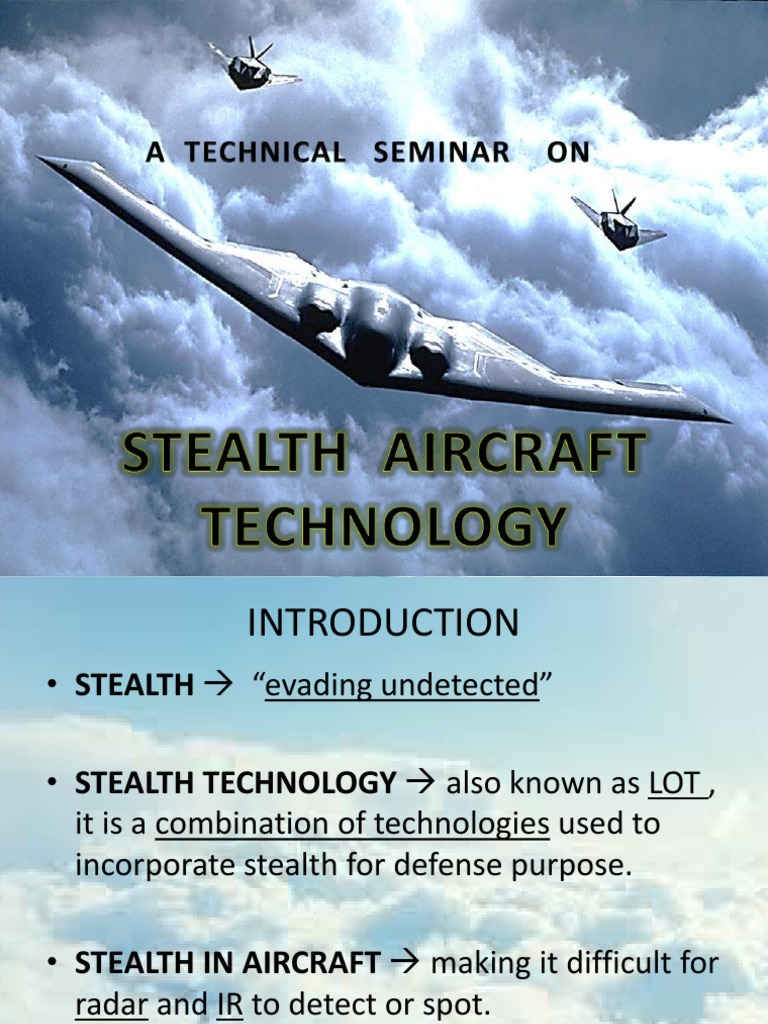 A TECHNICAL SEMINAR ON

STEALTH AIRCRAFT TECHNOLOGY

INTRODUCTION

• STEALTH → "evading undetected"

• STEALTH TECHNOLOGY → also known as LOT , it is a combination of technologies used to incorporate stealth for defense purpose.

• STEALTH IN AIRCRAFT → making it difficult for radar and IR to detect or spot.